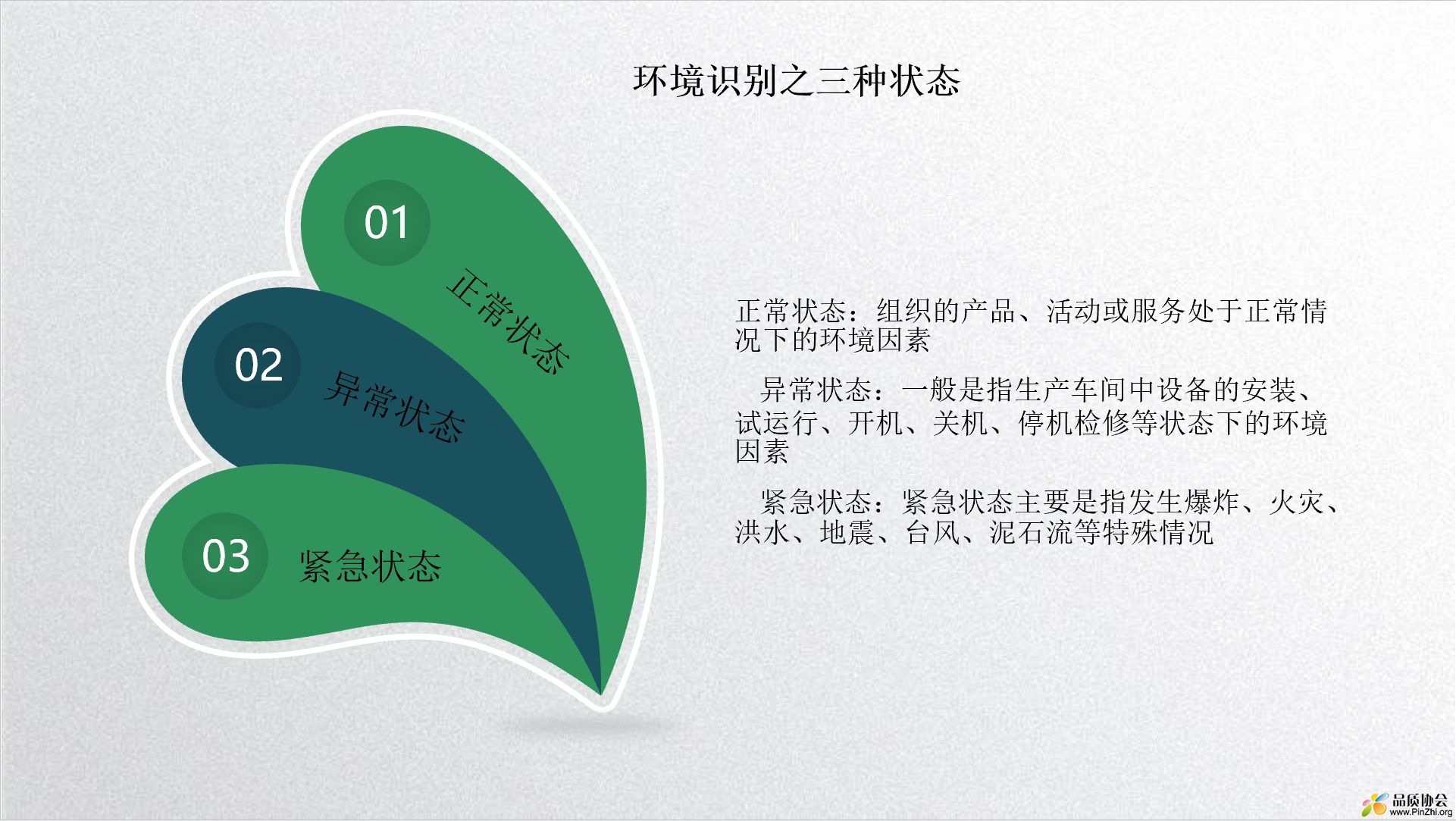 环境识别之三种状态

01

正常状态

02

异常状态

03

紧急状态

正常状态：组织的产品、活动或服务处于正常情况下的环境因素

异常状态：一般是指生产车间中设备的安装、试运行、开机、关机、停机检修等状态下的环境因素

紧急状态：紧急状态主要是指发生爆炸、火灾、洪水、地震、台风、泥石流等特殊情况

品质协会
www.PinZhi.org